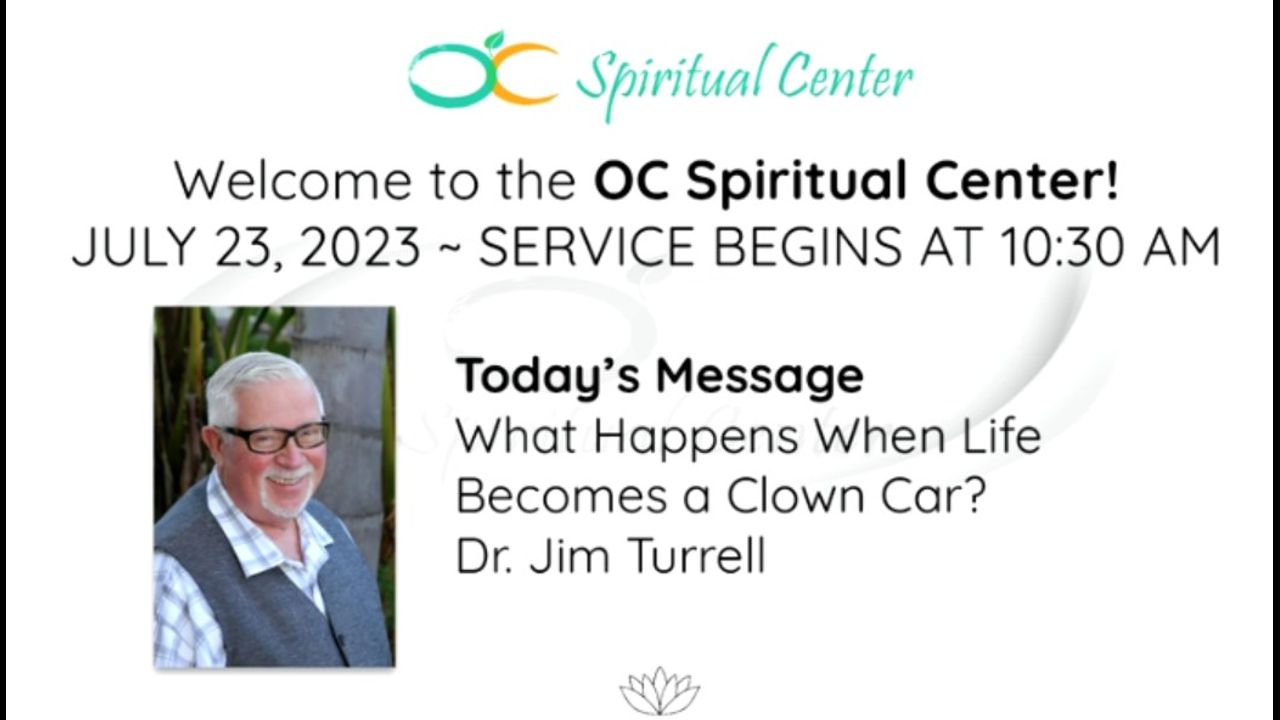 OC Spiritual Center

Welcome to the OC Spiritual Center!
JULY 23, 2023 ~ SERVICE BEGINS AT 10:30 AM

Today's Message
What Happens When Life Becomes a Clown Car?
Dr. Jim Turrell